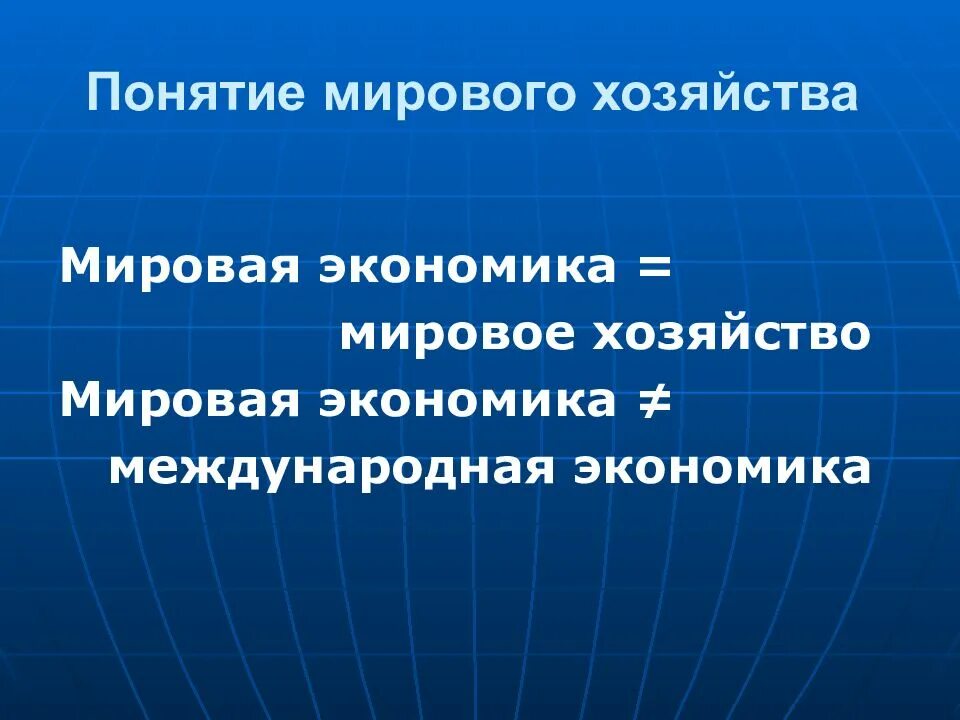 Понятие мирового хозяйства

Мировая экономика =
мировое хозяйство
Мировая экономика ≠
международная экономика